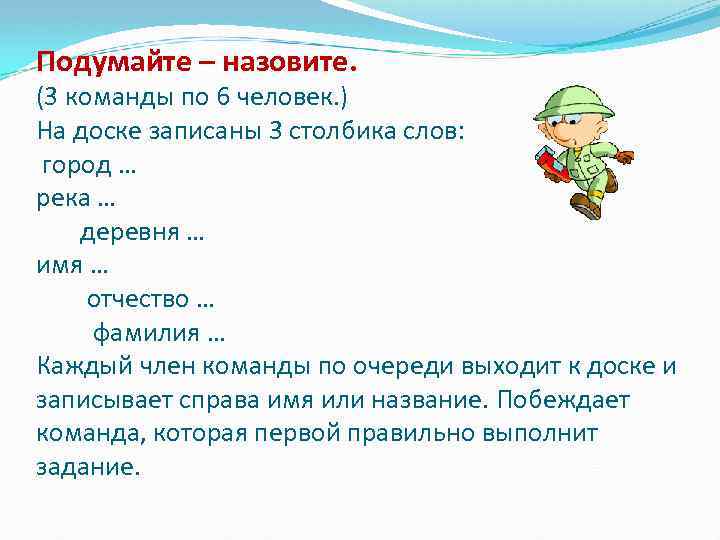 Подумайте – назовите.
(3 команды по 6 человек.)
На доске записаны 3 столбика слов:
город …
река …
деревня …
имя …
отчество …
фамилия …
Каждый член команды по очереди выходит к доске и записывает справа имя или название. Побеждает команда, которая первой правильно выполнит задание.